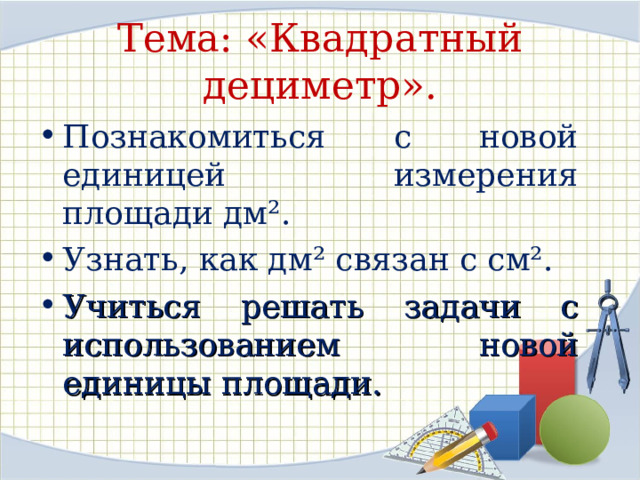 Тема: «Квадратный дециметр».

• Познакомиться с новой единицей измерения площади дм².
• Узнать, как дм² связан с см².
• Учиться решать задачи с использованием новой единицы площади.